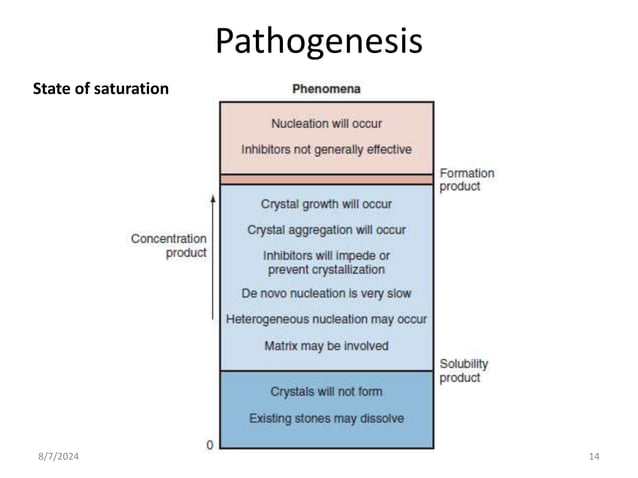 Pathogenesis

State of saturation

Phenomena

Nucleation will occur

Inhibitors not generally effective

Formation product

Concentration product

Crystal growth will occur

Crystal aggregation will occur

Inhibitors will impede or prevent crystallization

De novo nucleation is very slow

Heterogeneous nucleation may occur

Matrix may be involved

Solubility product

Crystals will not form

Existing stones may dissolve

0

8/7/2024

14